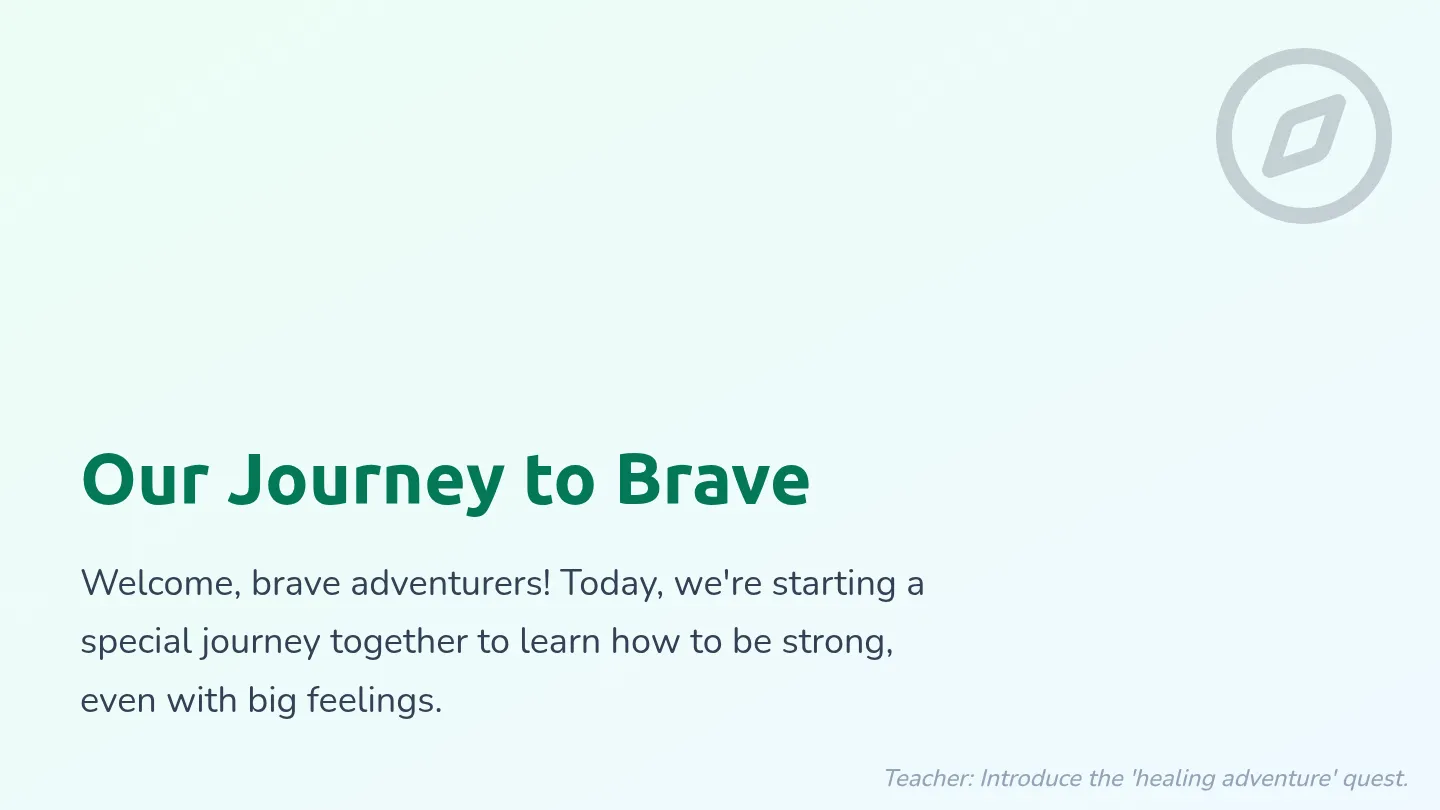 Our Journey to Brave

Welcome, brave adventurers! Today, we're starting a special journey together to learn how to be strong, even with big feelings.

Teacher: Introduce the 'healing adventure' quest.